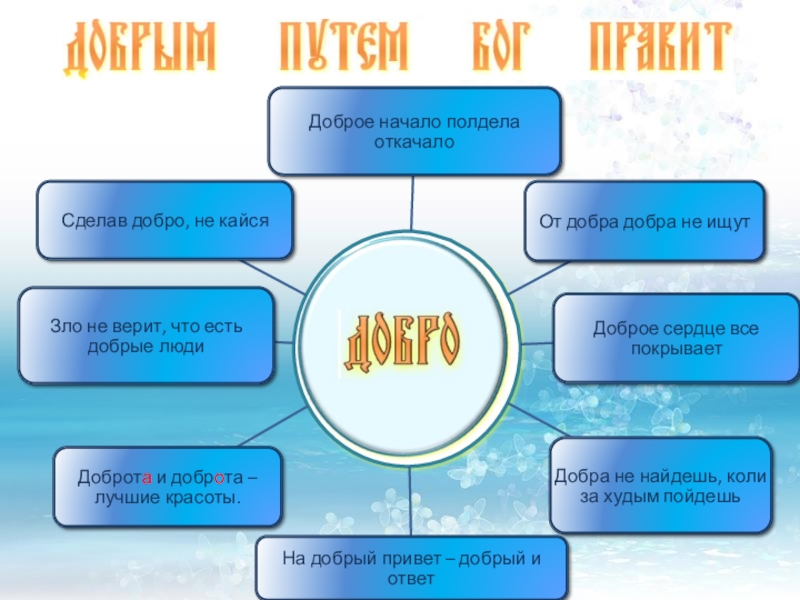 ДОБРЫМ ПУТЕМ БОГ ПРАВИТ

Доброе начало полдела откачало

Сделав добро, не кайся

От добра добра не ищут

Зло не верит, что есть добрые люди

ДОБРО

Доброе сердце все покрывает

Доброта и доброта – лучшие красоты.

Добра не найдешь, коли за худым пойдешь

На добрый привет – добрый и ответ